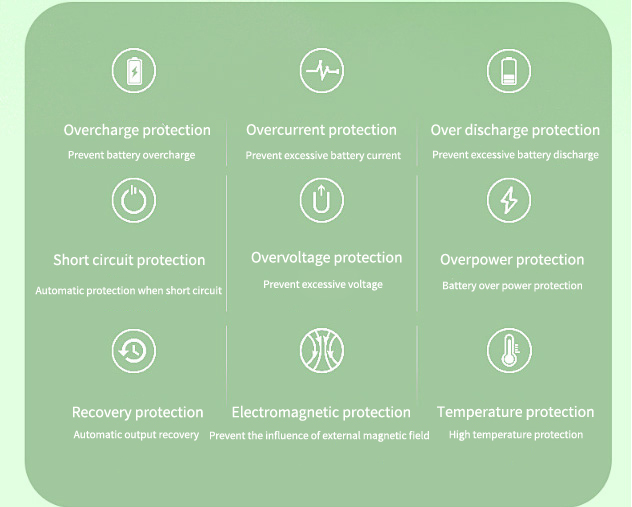 Overcharge protection
Prevent battery overcharge

Overcurrent protection
Prevent excessive battery current

Over discharge protection
Prevent excessive battery discharge

Short circuit protection
Automatic protection when short circuit

Overvoltage protection
Prevent excessive voltage

Overpower protection
Battery over power protection

Recovery protection
Automatic output recovery

Electromagnetic protection
Prevent the influence of external magnetic field

Temperature protection
High temperature protection